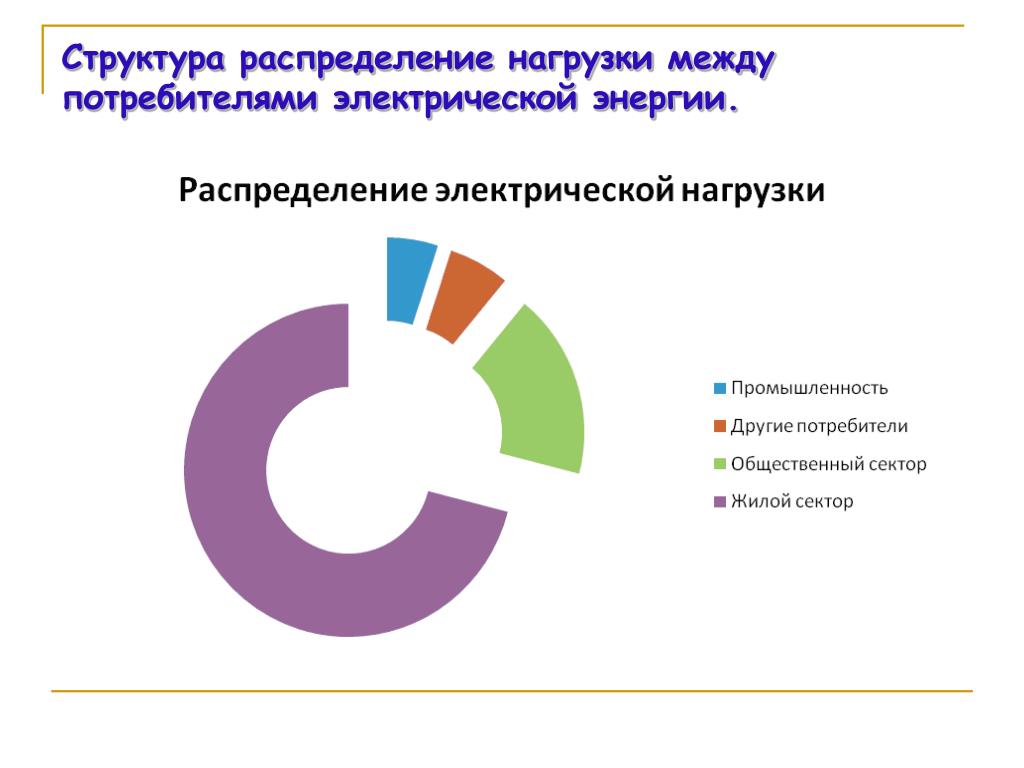 Структура распределение нагрузки между потребителями электрической энергии.

Распределение электрической нагрузки

Промышленность
Другие потребители
Общественный сектор
Жилой сектор